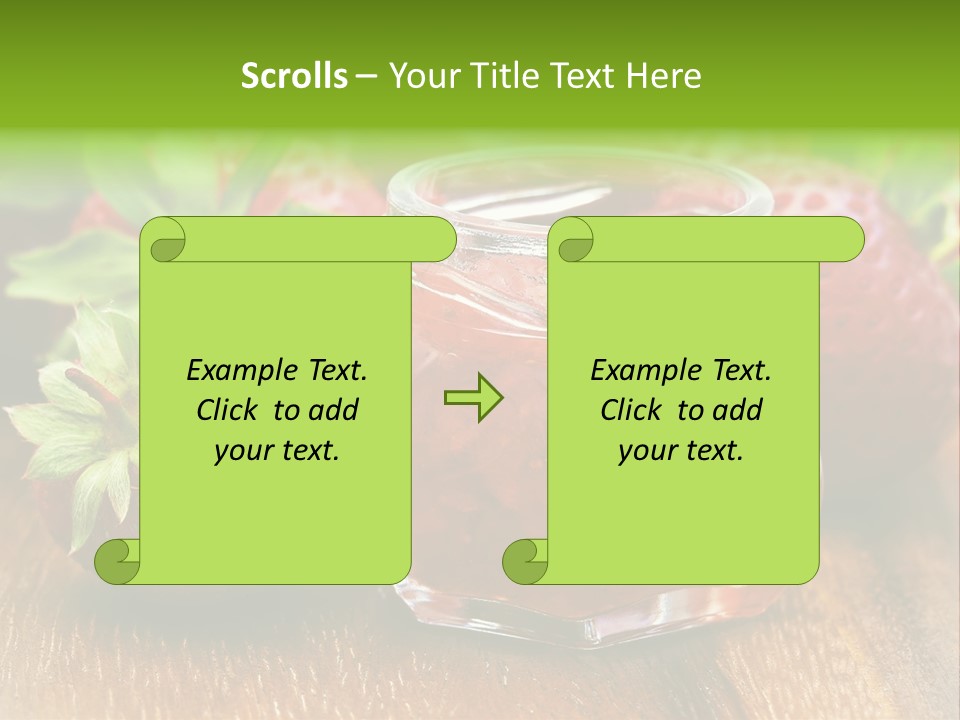 Scrolls – Your Title Text Here

Example Text. Click to add your text.

Example Text. Click to add your text.